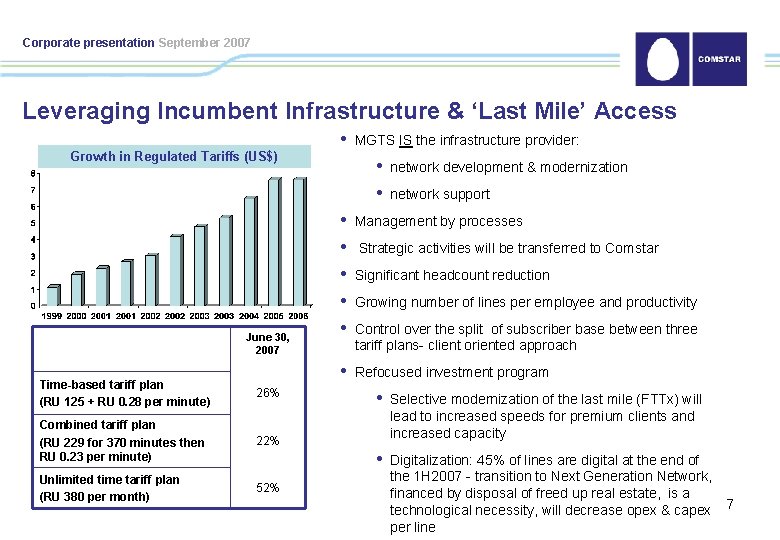 Corporate presentation September 2007

COMSTAR

Leveraging Incumbent Infrastructure & ‘Last Mile’ Access

Growth in Regulated Tariffs (US$)

8
7
6
5
4
3
2
1
0
1999 2000 2001 2001 2002 2002 2003 2003 2004 2005 2006

| | June 30, 2007 |
|---|---|
| Time-based tariff plan (RU 125 + RU 0.28 per minute) | 26% |
| Combined tariff plan (RU 229 for 370 minutes then RU 0.23 per minute) | 22% |
| Unlimited time tariff plan (RU 380 per month) | 52% |

• MGTS IS the infrastructure provider:
• network development & modernization
• network support
• Management by processes
• Strategic activities will be transferred to Comstar
• Significant headcount reduction
• Growing number of lines per employee and productivity
• Control over the split of subscriber base between three tariff plans- client oriented approach
• Refocused investment program
• Selective modernization of the last mile (FTTx) will lead to increased speeds for premium clients and increased capacity
• Digitalization: 45% of lines are digital at the end of the 1H2007 - transition to Next Generation Network, financed by disposal of freed up real estate, is a technological necessity, will decrease opex & capex per line

7